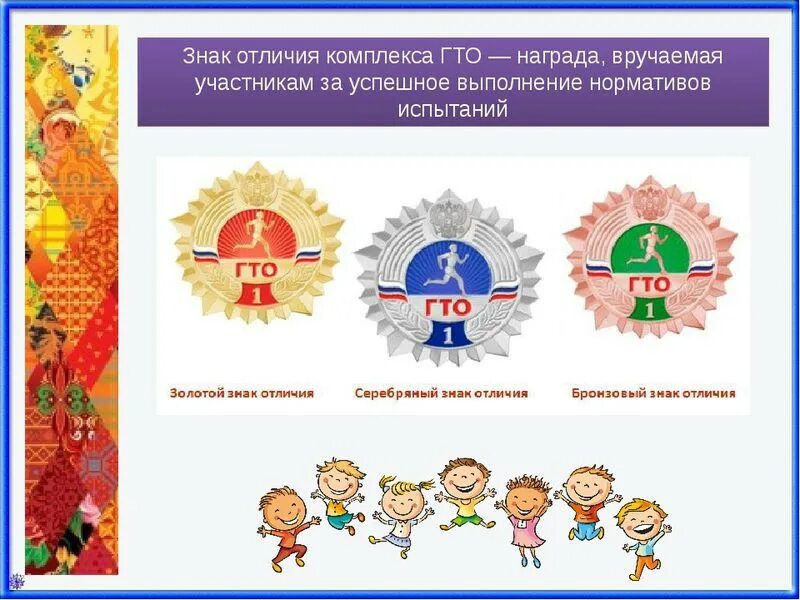 Знак отличия комплекса ГТО — награда, вручаемая участникам за успешное выполнение нормативов испытаний

ГТО
1

ГТО
1

ГТО
1

Золотой знак отличия

Серебряный знак отличия

Бронзовый знак отличия